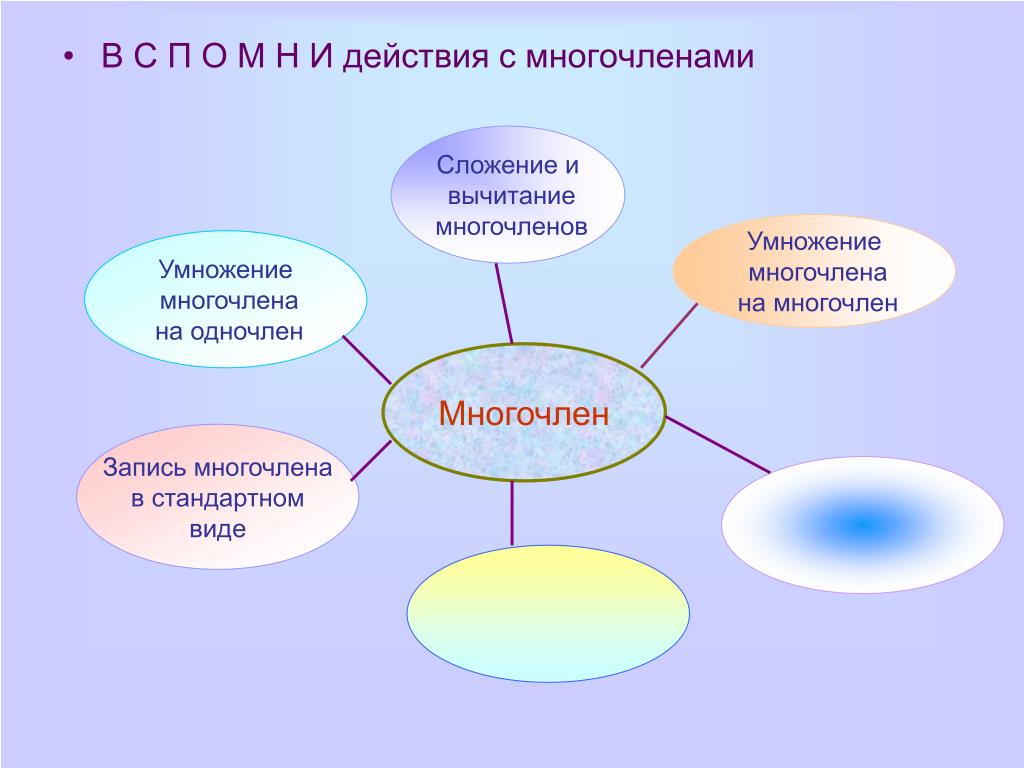 • В С П О М Н И действия с многочленами

Сложение и вычитание многочленов

Умножение многочлена на одночлен

Умножение многочлена на многочлен

Многочлен

Запись многочлена в стандартном виде